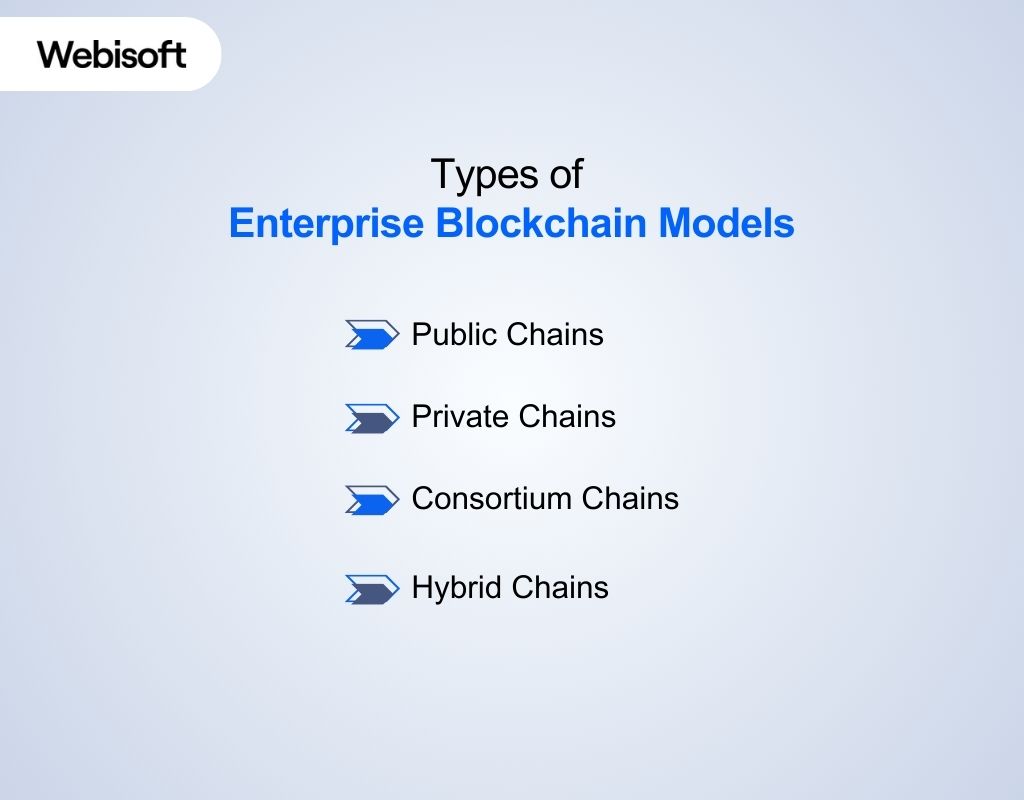 Webisoft

Types of
Enterprise Blockchain Models

Public Chains

Private Chains

Consortium Chains

Hybrid Chains